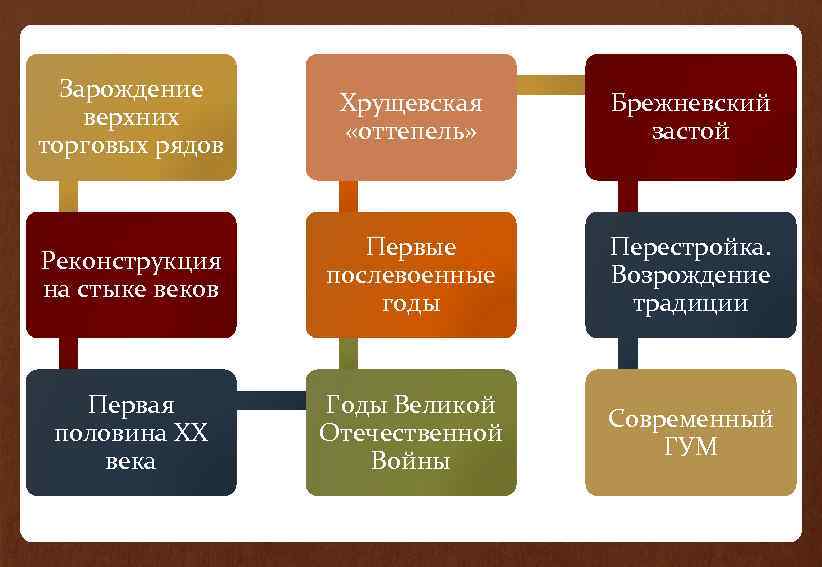 Зарождение верхних торговых рядов

Реконструкция на стыке веков

Первая половина XX века

Годы Великой Отечественной Войны

Первые послевоенные годы

Хрущевская «оттепель»

Брежневский застой

Перестройка. Возрождение традиции

Современный ГУМ